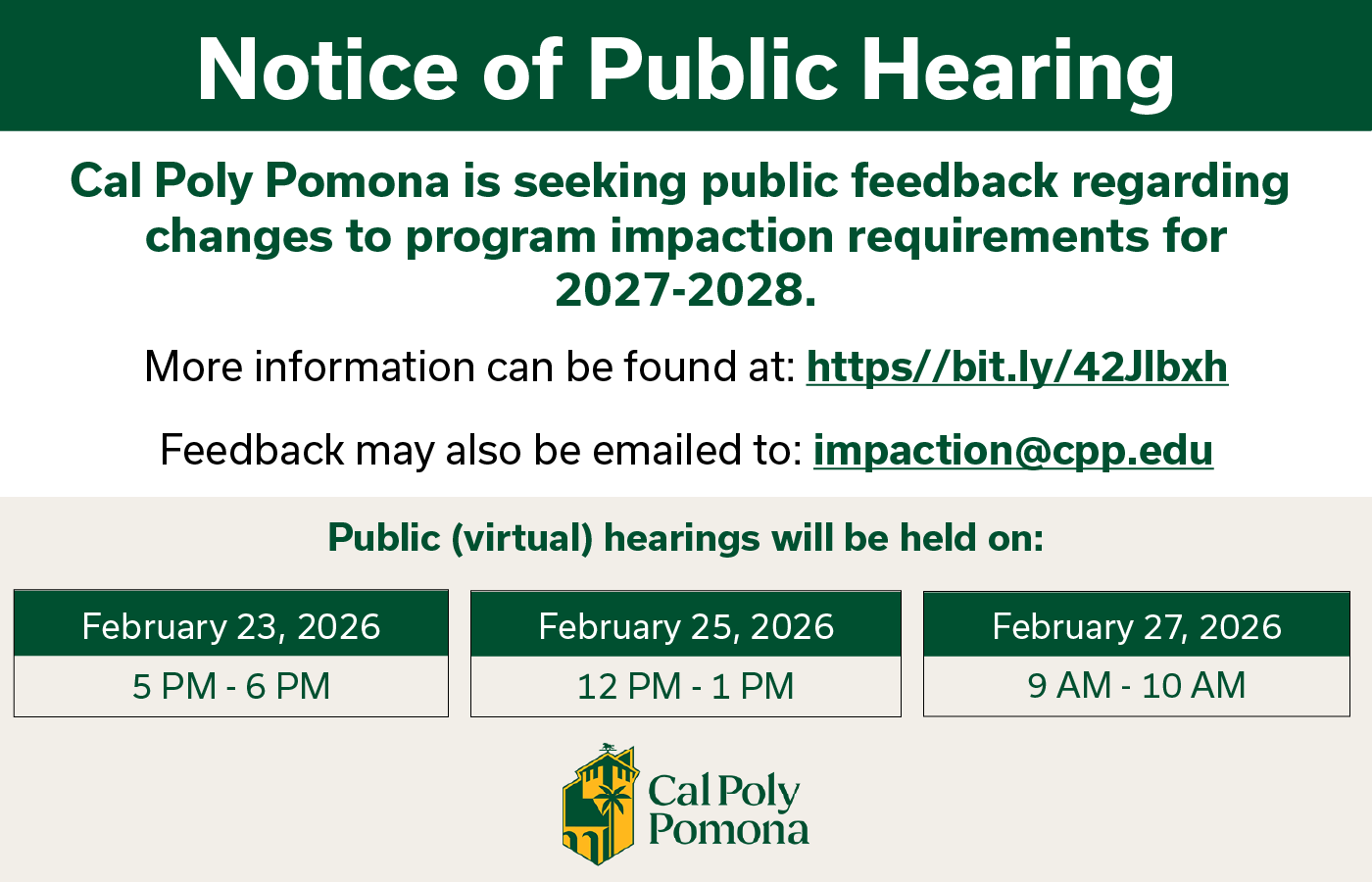 Notice of Public Hearing

Cal Poly Pomona is seeking public feedback regarding changes to program impaction requirements for 2027-2028.

More information can be found at: https//bit.ly/42Jlbxh

Feedback may also be emailed to: impaction@cpp.edu

Public (virtual) hearings will be held on:

| February 23, 2026 | February 25, 2026 | February 27, 2026 |
|---|---|---|
| 5 PM - 6 PM | 12 PM - 1 PM | 9 AM - 10 AM |

Cal Poly Pomona